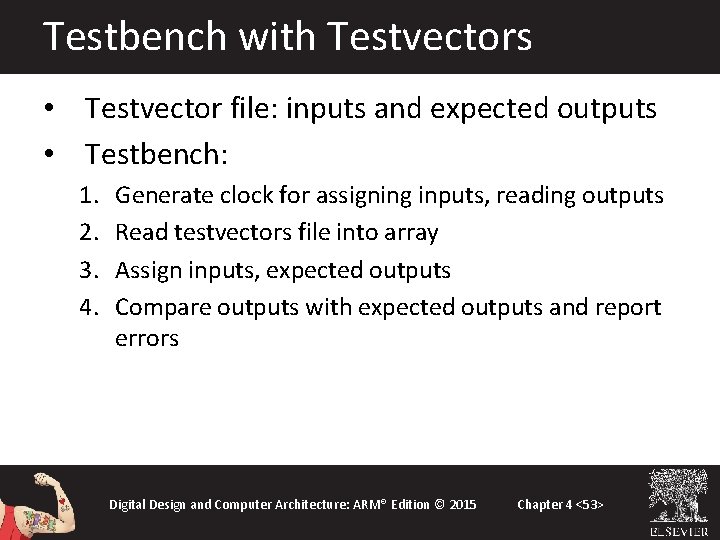 Testbench with Testvectors

• Testvector file: inputs and expected outputs
• Testbench:
1. Generate clock for assigning inputs, reading outputs
2. Read testvectors file into array
3. Assign inputs, expected outputs
4. Compare outputs with expected outputs and report errors

Digital Design and Computer Architecture: ARM® Edition © 2015

Chapter 4 <53>

ELSEVIER